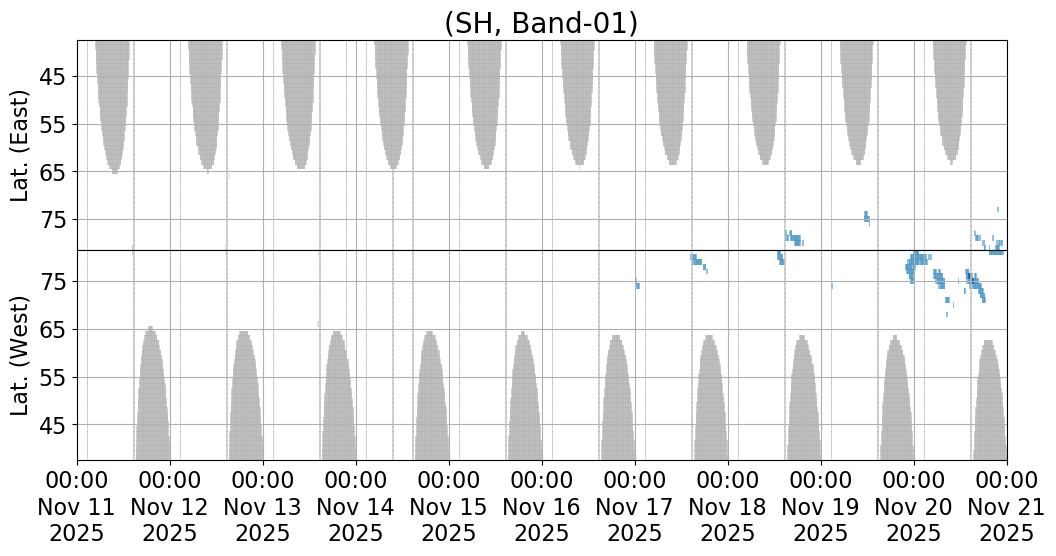 (SH, Band-01)

Lat. (East)
45
55
65
75

Lat. (West)
75
65
55
45

00:00 Nov 11 2025
00:00 Nov 12 2025
00:00 Nov 13 2025
00:00 Nov 14 2025
00:00 Nov 15 2025
00:00 Nov 16 2025
00:00 Nov 17 2025
00:00 Nov 18 2025
00:00 Nov 19 2025
00:00 Nov 20 2025
00:00 Nov 21 2025